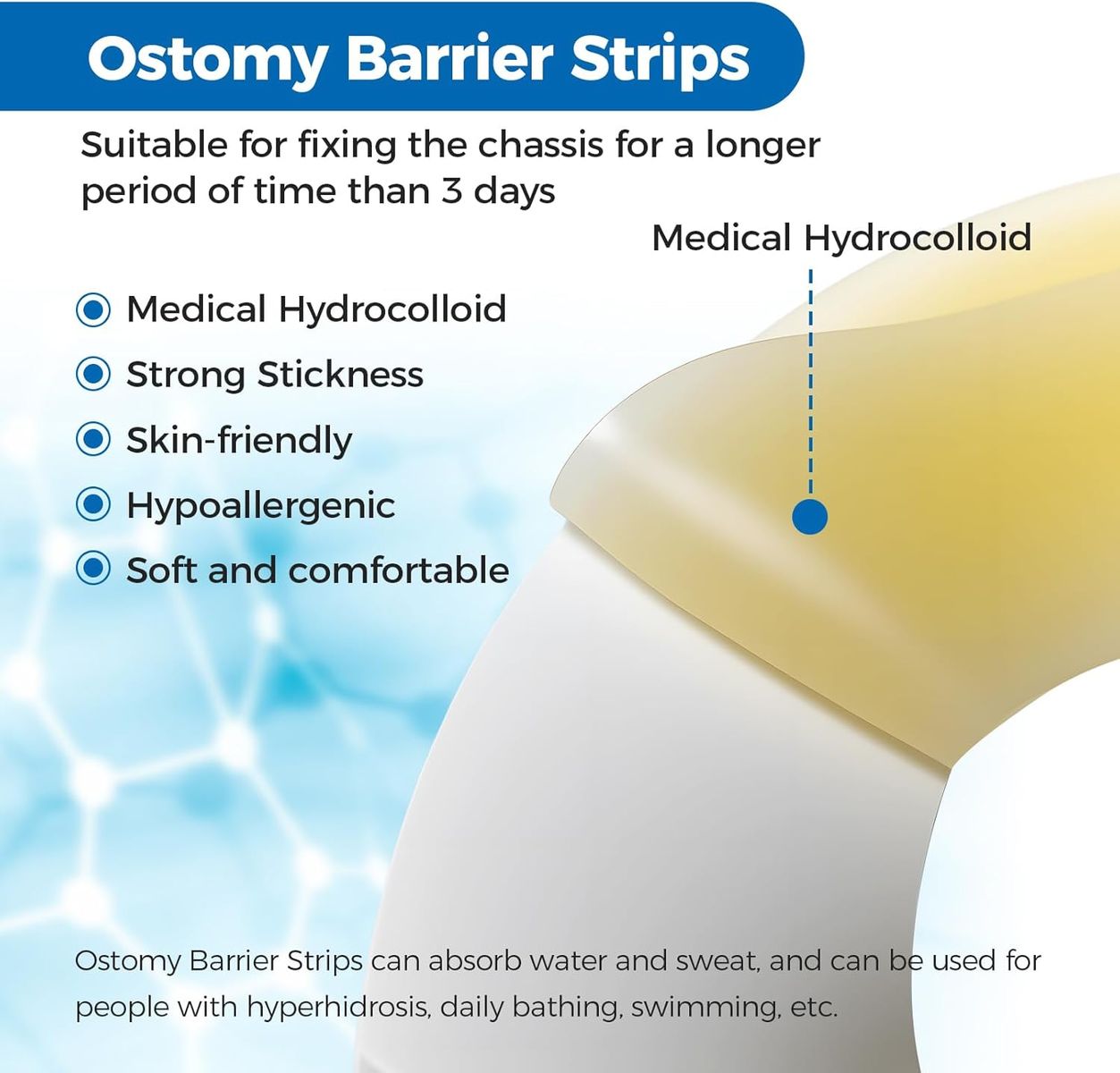 Ostomy Barrier Strips

Suitable for fixing the chassis for a longer period of time than 3 days

Medical Hydrocolloid

Medical Hydrocolloid
Strong Stickness
Skin-friendly
Hypoallergenic
Soft and comfortable

Ostomy Barrier Strips can absorb water and sweat, and can be used for people with hyperhidrosis, daily bathing, swimming, etc.